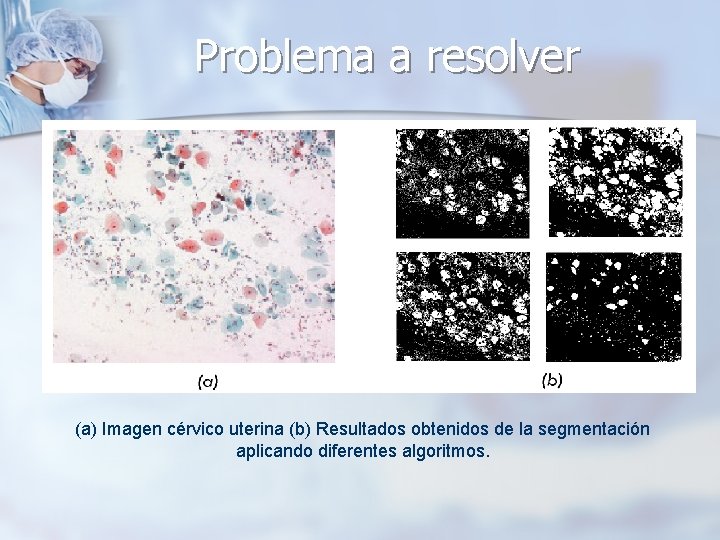 Problema a resolver

(a)

(b)

(a) Imagen cérvico uterina (b) Resultados obtenidos de la segmentación aplicando diferentes algoritmos.